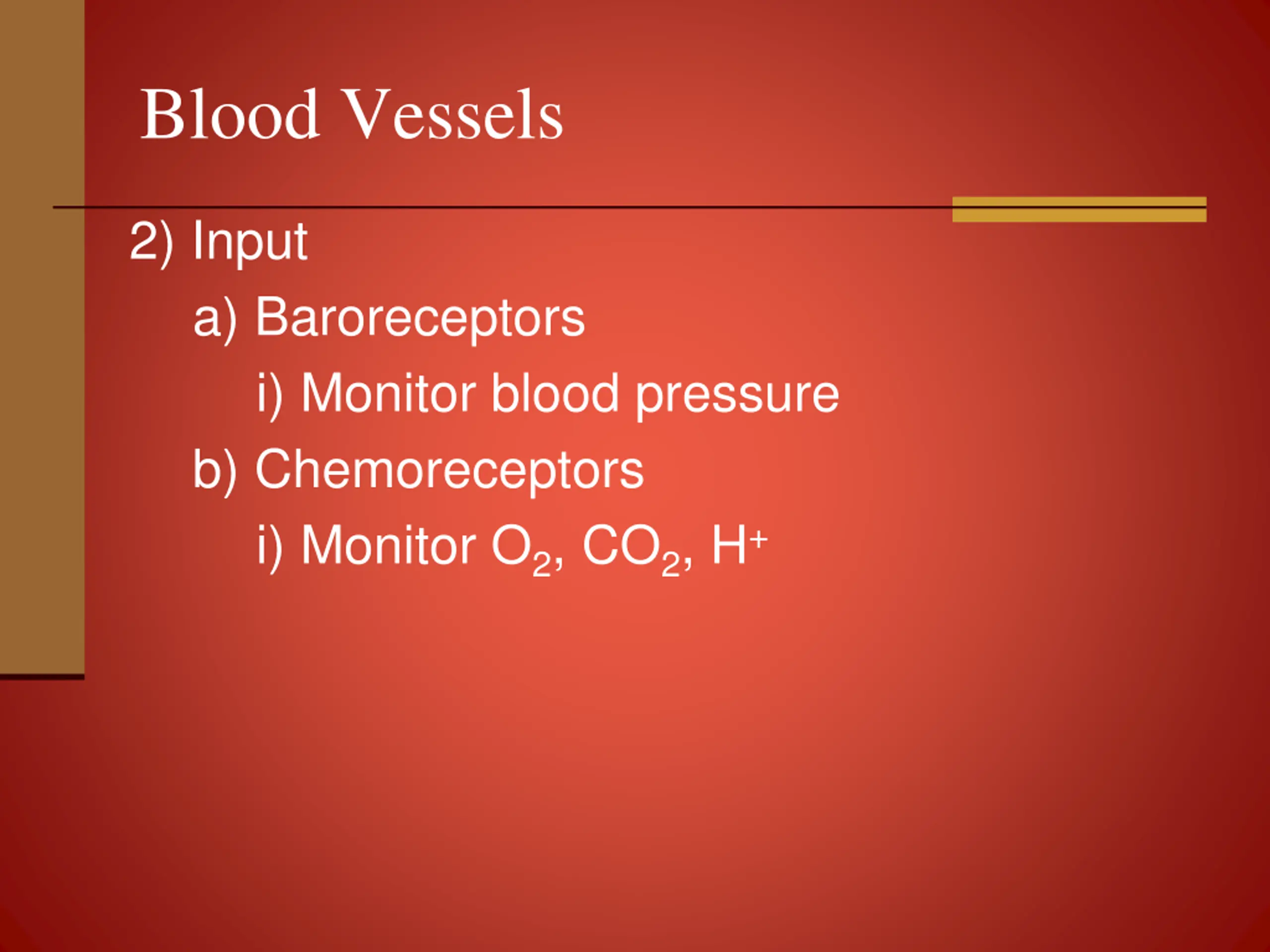 Blood Vessels

2) Input

a) Baroreceptors

i) Monitor blood pressure

b) Chemoreceptors

i) Monitor $O_2$, $CO_2$, $H^+$